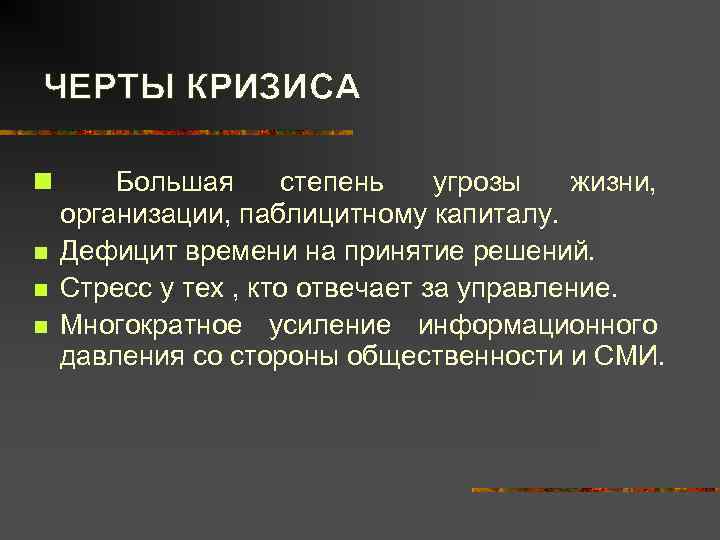 ЧЕРТЫ КРИЗИСА

Большая степень угрозы жизни, организации, паблицитному капиталу.

Дефицит времени на принятие решений.

Стресс у тех , кто отвечает за управление.

Многократное усиление информационного давления со стороны общественности и СМИ.